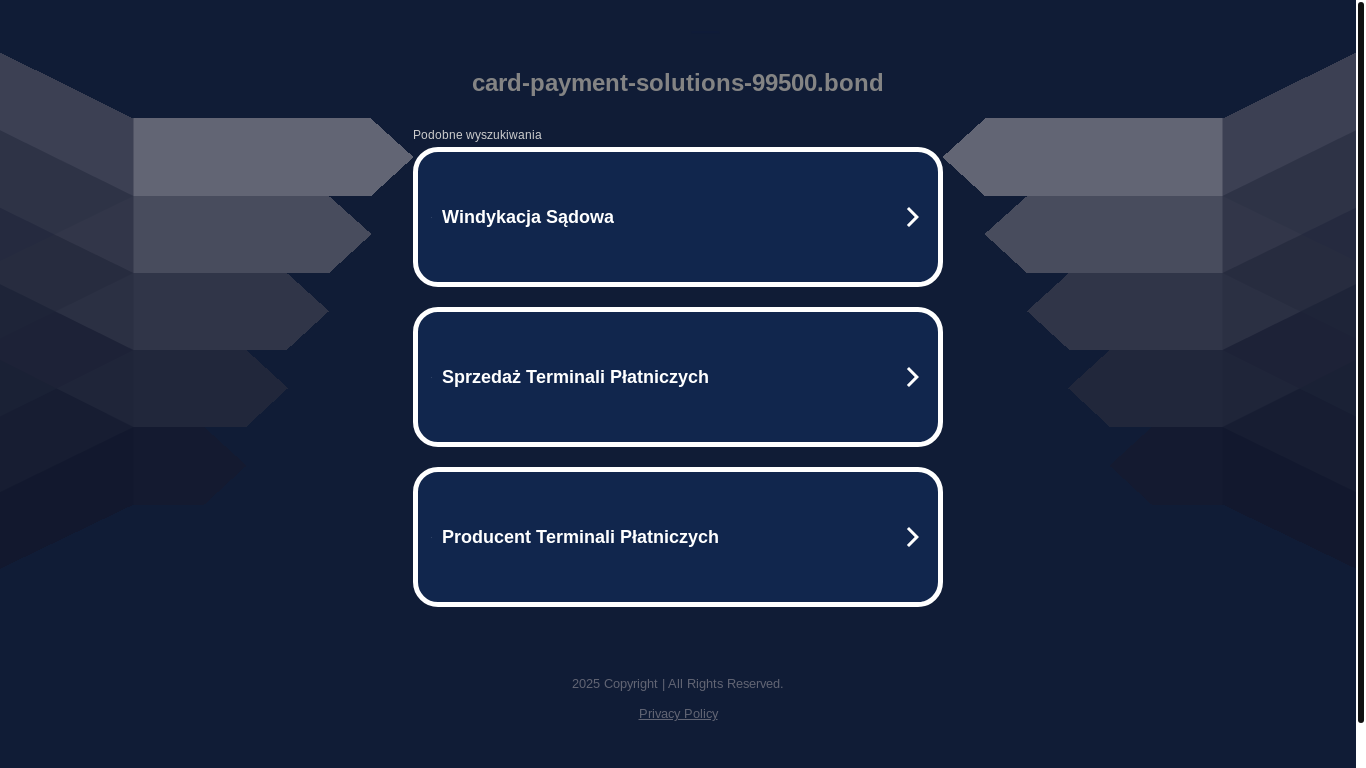 card-payment-solutions-99500.bond

Podobne wyszukiwania

Windykacja Sądowa

Sprzedaż Terminali Płatniczych

Producent Terminali Płatniczych

2025 Copyright | All Rights Reserved.

Privacy Policy